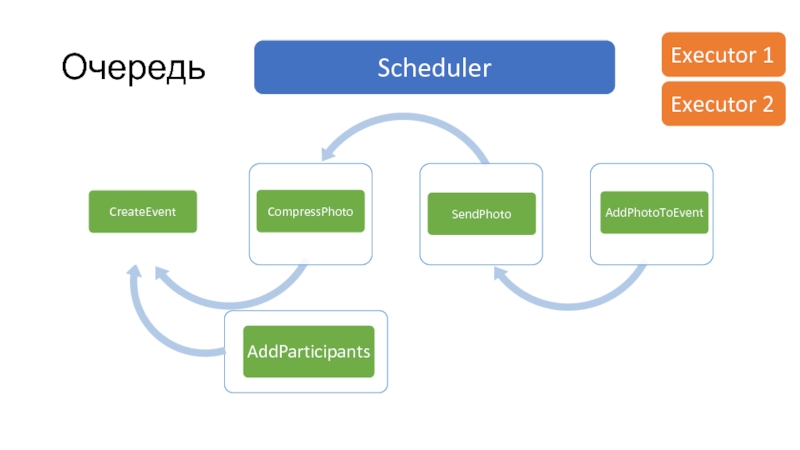 Очередь

Scheduler

Executor 1

Executor 2

CreateEvent

CompressPhoto

SendPhoto

AddPhotoToEvent

AddParticipants